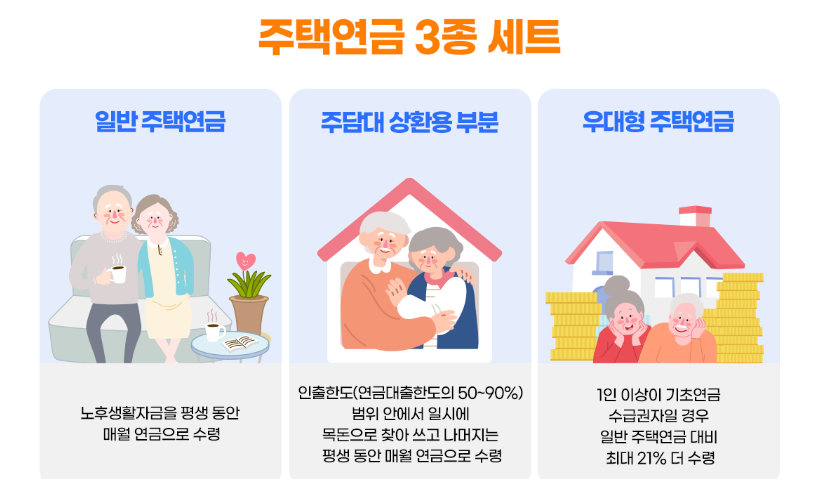 주택연금 3종 세트

일반 주택연금

노후생활자금을 평생 동안 매월 연금으로 수령

주담대 상환용 부분

인출한도(연금대출한도의 50~90%) 범위 안에서 일시에 목돈으로 찾아 쓰고 나머지는 평생 동안 매월 연금으로 수령

우대형 주택연금

1인 이상이 기초연금 수급권자일 경우 일반 주택연금 대비 최대 21% 더 수령